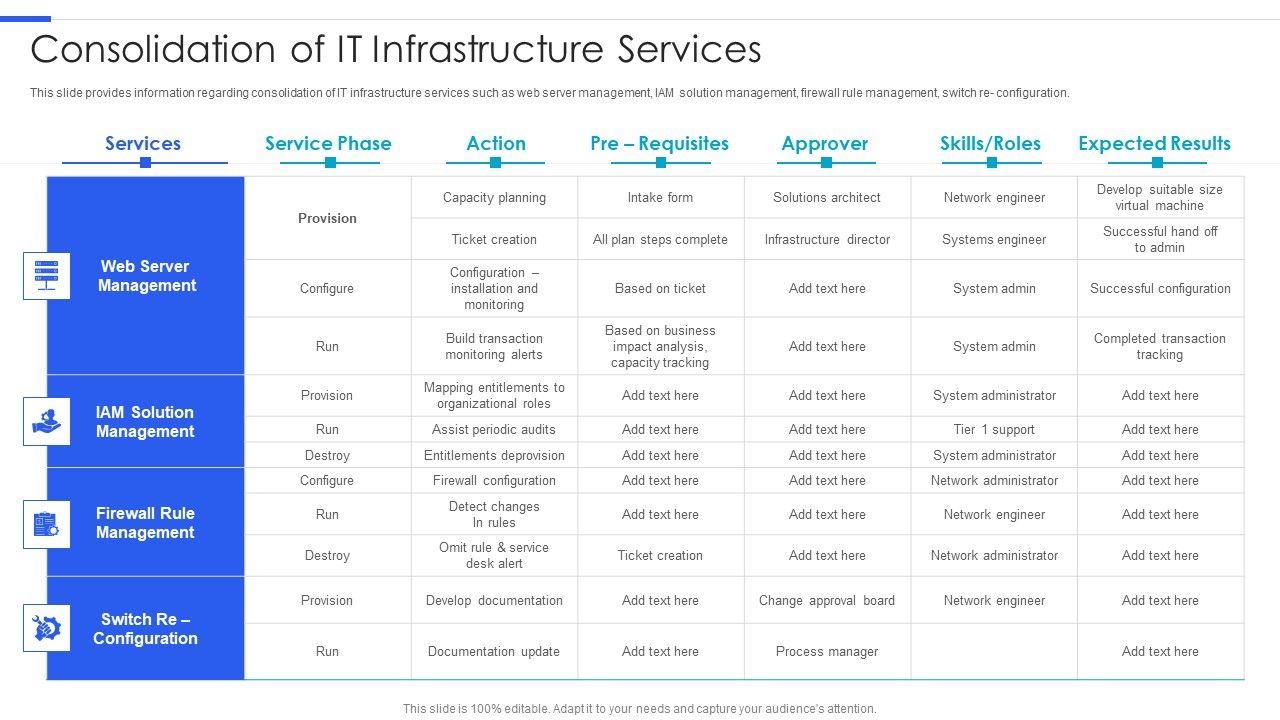 Consolidation of IT Infrastructure Services

This slide provides information regarding consolidation of IT infrastructure services such as web server management, IAM solution management, firewall rule management, switch re- configuration.

| Services | Service Phase | Action | Pre – Requisites | Approver | Skills/Roles | Expected Results |
|---|---|---|---|---|---|---|
| Web Server Management | Provision | Capacity planning | Intake form | Solutions architect | Network engineer | Develop suitable size virtual machine |
| | | Ticket creation | All plan steps complete | Infrastructure director | Systems engineer | Successful hand off to admin |
| | Configure | Configuration – installation and monitoring | Based on ticket | Add text here | System admin | Successful configuration |
| | Run | Build transaction monitoring alerts | Based on business impact analysis, capacity tracking | Add text here | System admin | Completed transaction tracking |
| IAM Solution Management | Provision | Mapping entitlements to organizational roles | Add text here | Add text here | System administrator | Add text here |
| | Run | Assist periodic audits | Add text here | Add text here | Tier 1 support | Add text here |
| | Destroy | Entitlements deprovision | Add text here | Add text here | System administrator | Add text here |
| Firewall Rule Management | Configure | Firewall configuration | Add text here | Add text here | Network administrator | Add text here |
| | Run | Detect changes In rules | Add text here | Add text here | Network engineer | Add text here |
| | Destroy | Omit rule & service desk alert | Ticket creation | Add text here | Network administrator | Add text here |
| Switch Re – Configuration | Provision | Develop documentation | Add text here | Change approval board | Network engineer | Add text here |
| | Run | Documentation update | Add text here | Process manager | | Add text here |

This slide is 100% editable. Adapt it to your needs and capture your audience's attention.